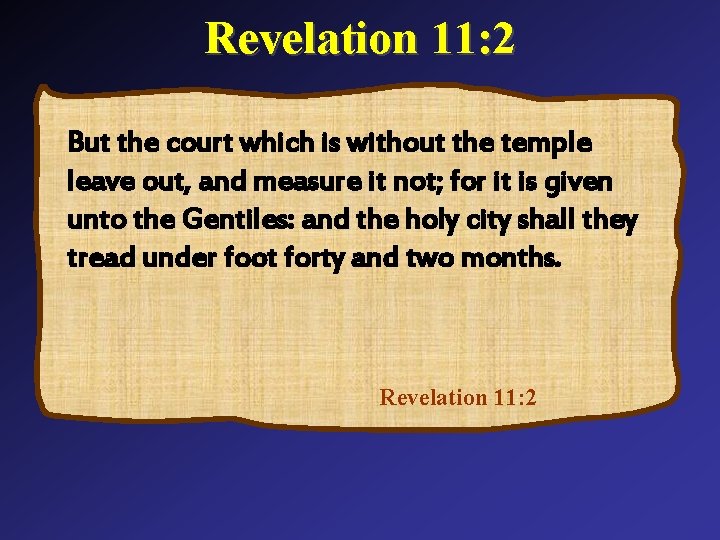 Revelation 11:2

But the court which is without the temple leave out, and measure it not; for it is given unto the Gentiles: and the holy city shall they tread under foot forty and two months.

Revelation 11:2